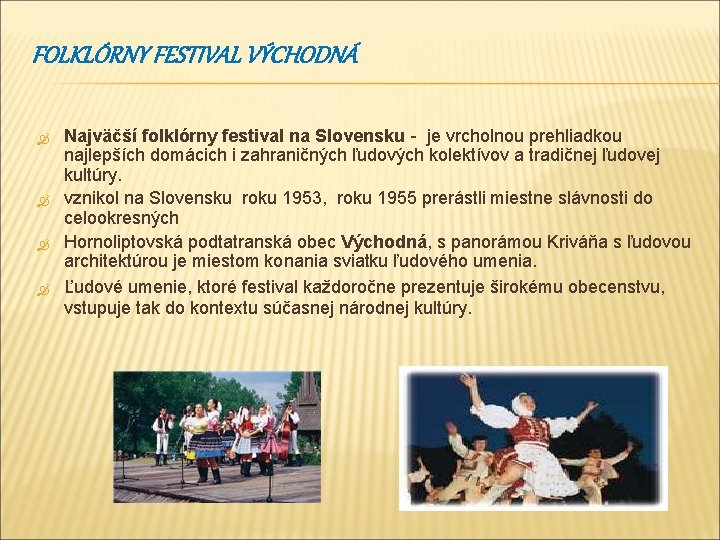 FOLKLÓRNY FESTIVAL VÝCHODNÁ

Najväčší folklórny festival na Slovensku - je vrcholnou prehliadkou najlepších domácich i zahraničných ľudových kolektívov a tradičnej ľudovej kultúry.

vznikol na Slovensku roku 1953, roku 1955 prerástli miestne slávnosti do celookresných

Hornoliptovská podtatranská obec Východná, s panorámou Kriváňa s ľudovou architektúrou je miestom konania sviatku ľudového umenia.

Ľudové umenie, ktoré festival každoročne prezentuje širokému obecenstvu, vstupuje tak do kontextu súčasnej národnej kultúry.